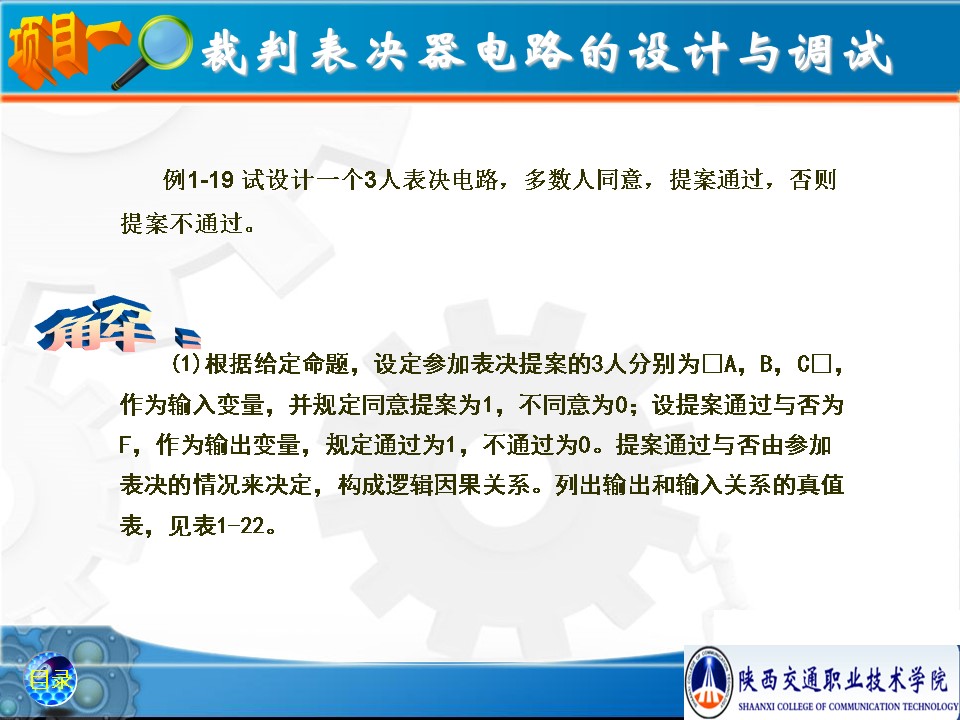 项目一 裁判表决器电路的设计与调试

例1-19 试设计一个3人表决电路，多数人同意，提案通过，否则提案不通过。

解：

(1)根据给定命题，设定参加表决提案的3人分别为□A，B，C□，作为输入变量，并规定同意提案为1，不同意为0；设提案通过与否为F，作为输出变量，规定通过为1，不通过为0。提案通过与否由参加表决的情况来决定，构成逻辑因果关系。列出输出和输入关系的真值表，见表1-22。

目录

陕西交通职业技术学院
SHAANXI COLLEGE OF COMMUNICATION TECHNOLOGY